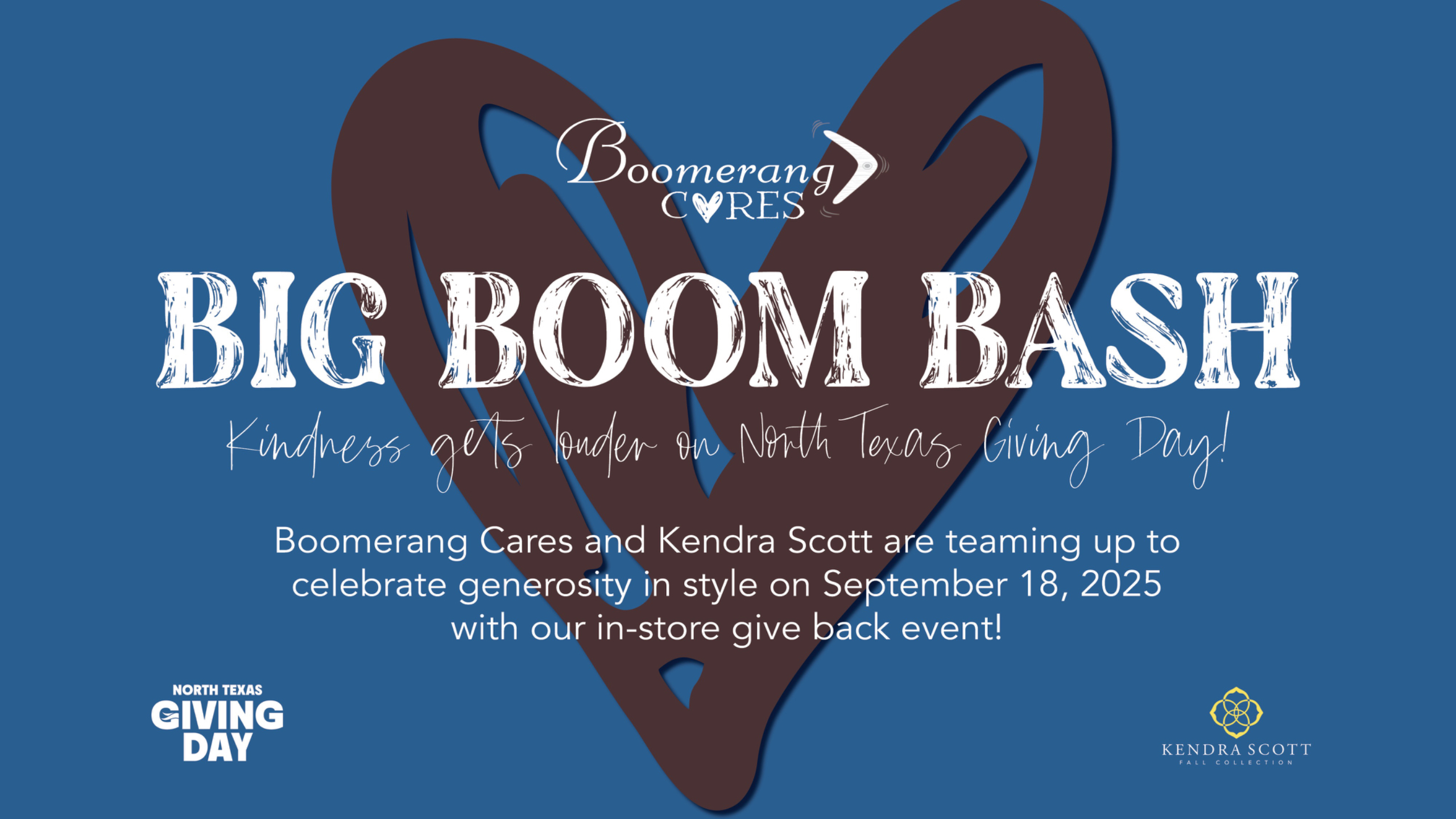 Boomerang CARES

BIG BOOM BASH

Kindness gets louder on North Texas Giving Day!

Boomerang Cares and Kendra Scott are teaming up to celebrate generosity in style on September 18, 2025 with our in-store give back event!

NORTH TEXAS GIVING DAY

KENDRA SCOTT
FALL COLLECTION